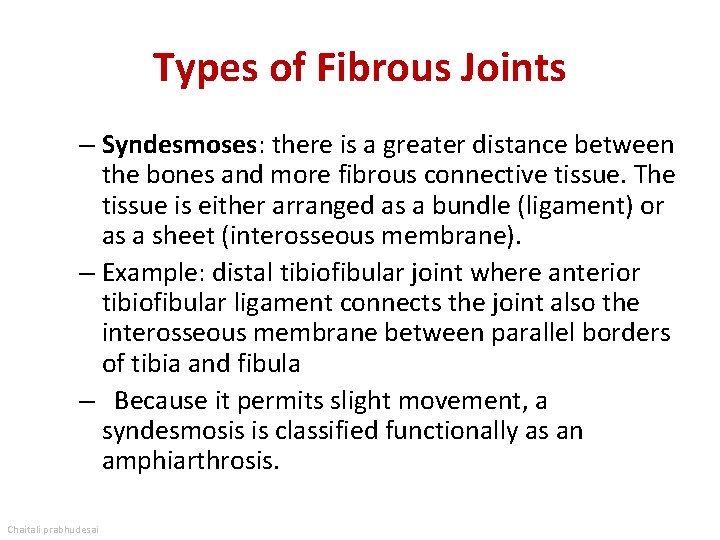 Types of Fibrous Joints

– Syndesmoses: there is a greater distance between the bones and more fibrous connective tissue. The tissue is either arranged as a bundle (ligament) or as a sheet (interosseous membrane).

– Example: distal tibiofibular joint where anterior tibiofibular ligament connects the joint also the interosseous membrane between parallel borders of tibia and fibula

– Because it permits slight movement, a syndesmosis is classified functionally as an amphiarthrosis.

Chaitali prabhudesai